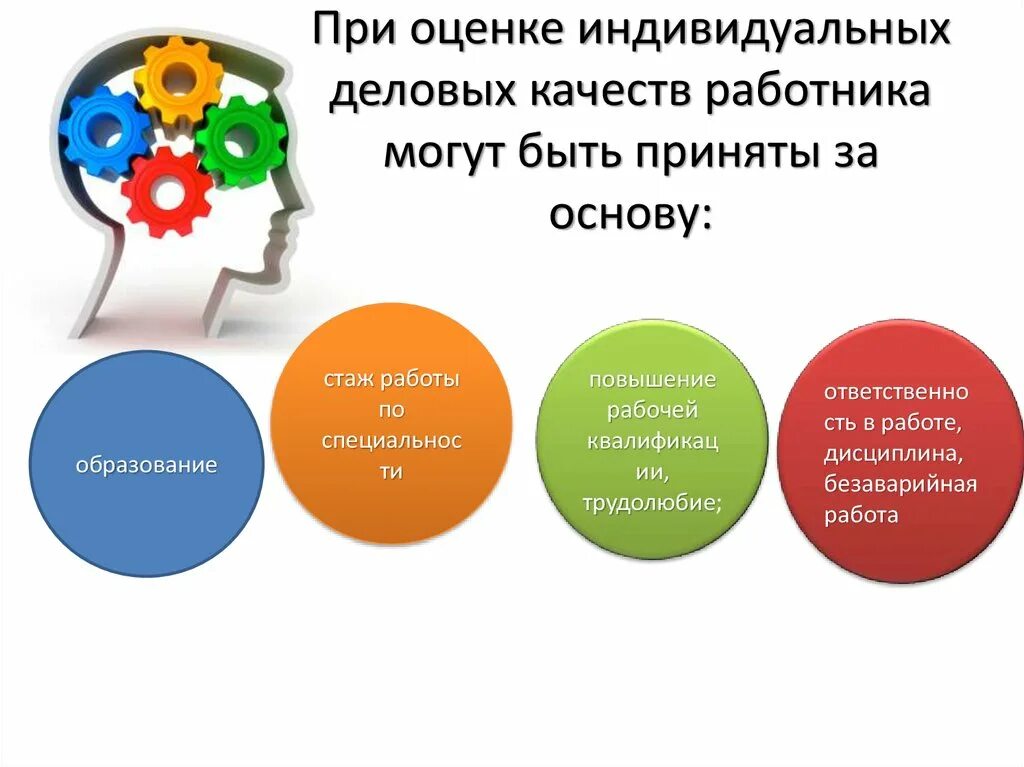 При оценке индивидуальных деловых качеств работника могут быть приняты за основу:

образование

стаж работы по специальности

повышение рабочей квалификации, трудолюбие;

ответственность в работе, дисциплина, безаварийная работа